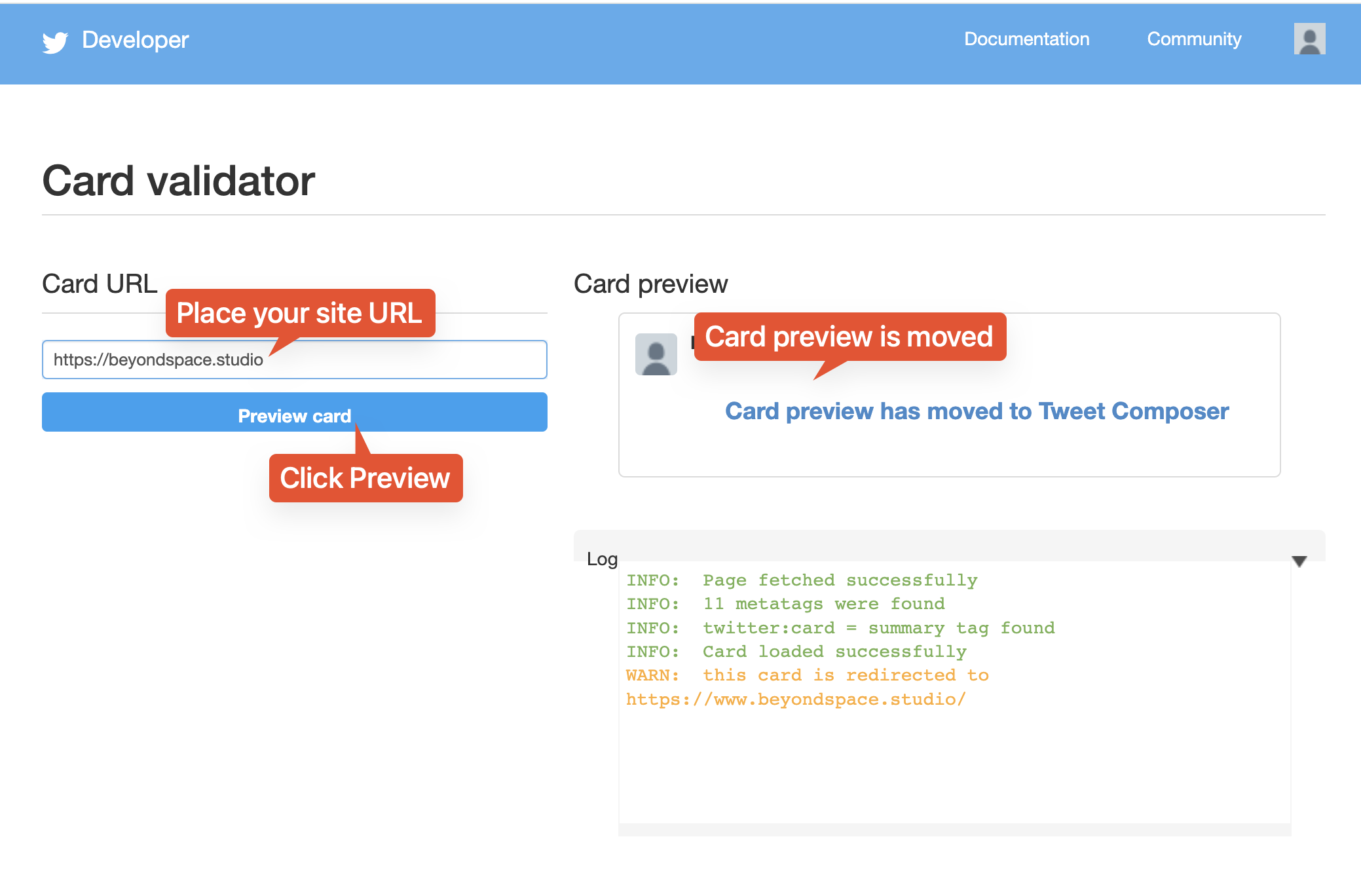 Developer

Documentation Community

Card validator

Card URL

Place your site URL

https://beyondspace.studio

Preview card

Click Preview

Card preview

Card preview is moved

Card preview has moved to Tweet Composer

Log

INFO: Page fetched successfully
INFO: 11 metatags were found
INFO: twitter:card = summary tag found
INFO: Card loaded successfully
WARN: this card is redirected to https://www.beyondspace.studio/